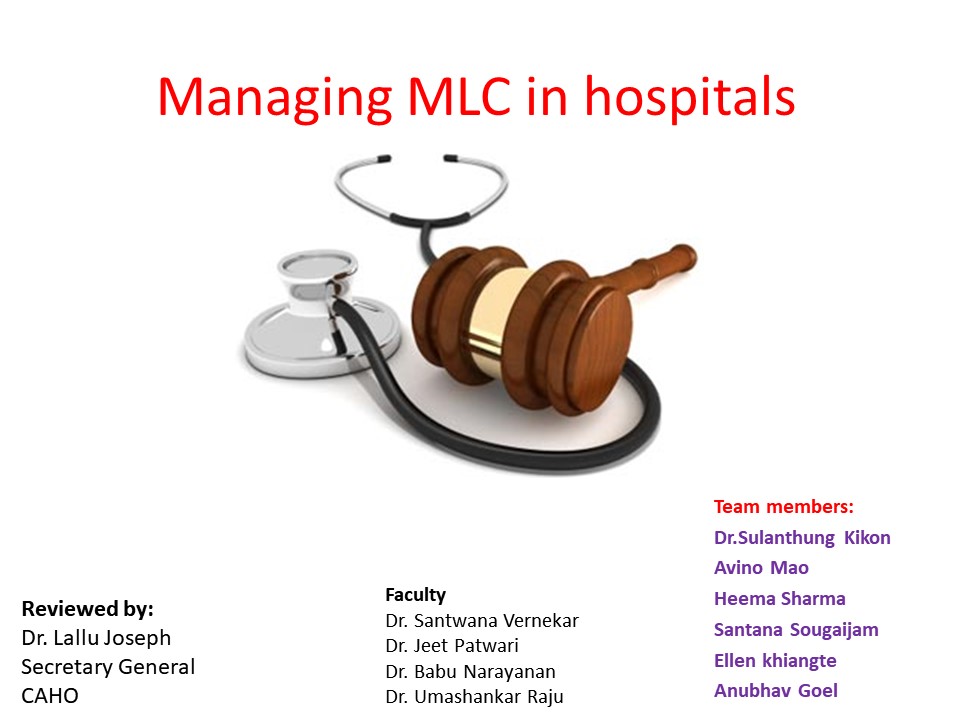 Managing MLC in hospitals

Reviewed by:
Dr. Lallu Joseph
Secretary General
CAHO

Faculty
Dr. Santwana Vernekar
Dr. Jeet Patwari
Dr. Babu Narayanan
Dr. Umashankar Raju

Team members:
Dr.Sulanthung Kikon
Avino Mao
Heema Sharma
Santana Sougaijam
Ellen khiangte
Anubhav Goel